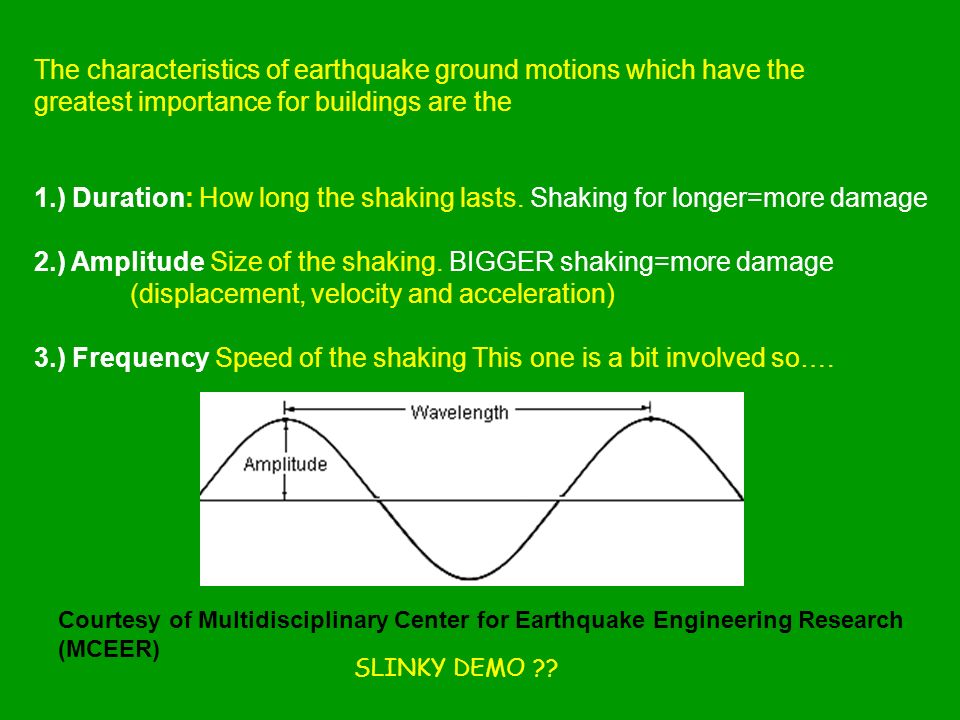 The characteristics of earthquake ground motions which have the greatest importance for buildings are the

1.) Duration: How long the shaking lasts. Shaking for longer=more damage

2.) Amplitude Size of the shaking. BIGGER shaking=more damage
(displacement, velocity and acceleration)

3.) Frequency Speed of the shaking This one is a bit involved so….

Wavelength

Amplitude

Courtesy of Multidisciplinary Center for Earthquake Engineering Research (MCEER)

SLINKY DEMO ??